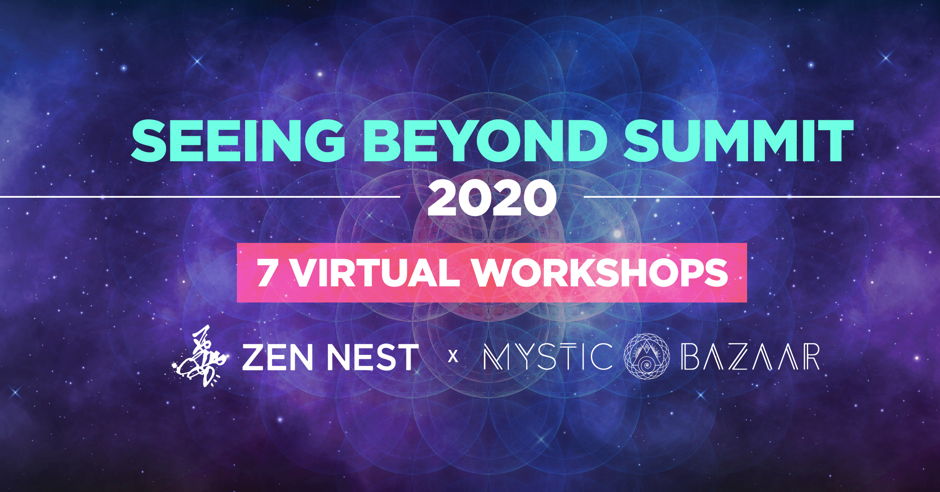 SEEING BEYOND SUMMIT
2020
7 VIRTUAL WORKSHOPS
ZEN NEST x MYSTIC BAZAAR